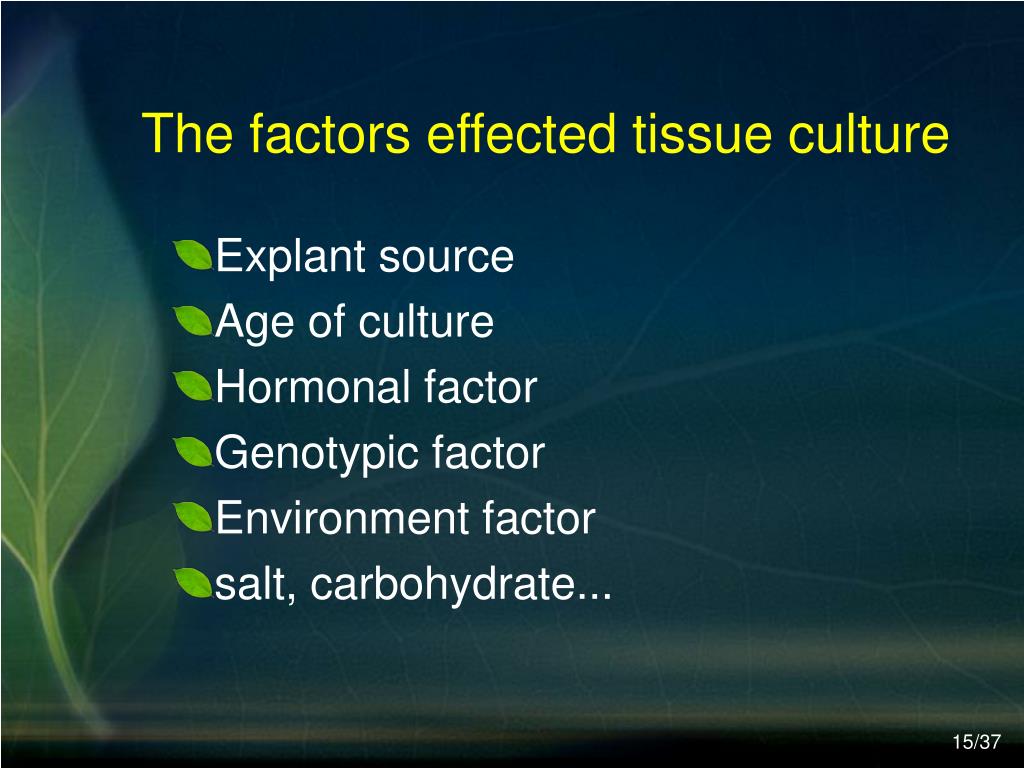 The factors effected tissue culture

Explant source
Age of culture
Hormonal factor
Genotypic factor
Environment factor
salt, carbohydrate...

15/37